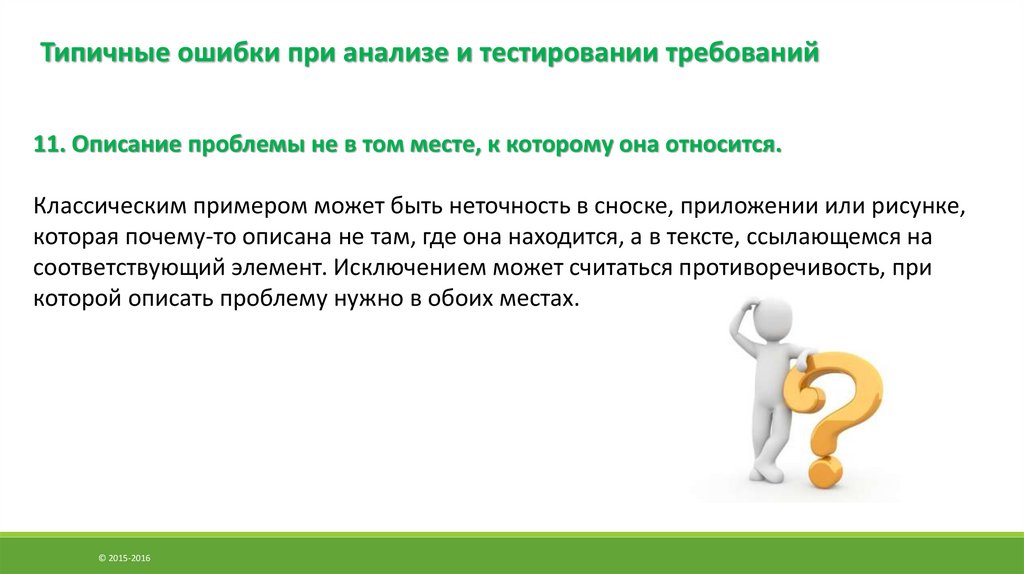 Типичные ошибки при анализе и тестировании требований

11. Описание проблемы не в том месте, к которому она относится.

Классическим примером может быть неточность в сноске, приложении или рисунке, которая почему-то описана не там, где она находится, а в тексте, ссылающемся на соответствующий элемент. Исключением может считаться противоречивость, при которой описать проблему нужно в обоих местах.

© 2015-2016